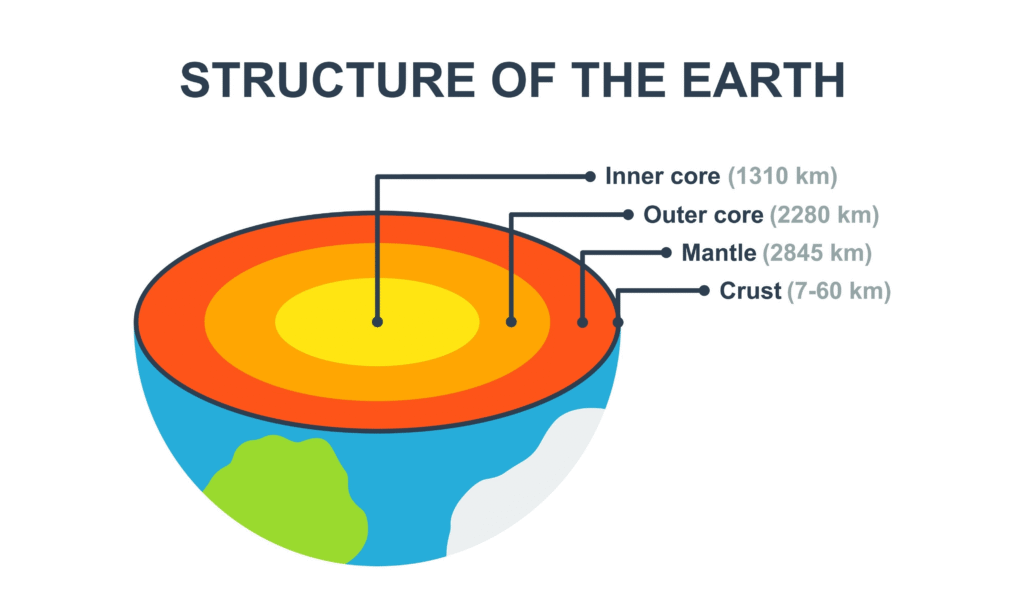 STRUCTURE OF THE EARTH

Inner core (1310 km)
Outer core (2280 km)
Mantle (2845 km)
Crust (7-60 km)